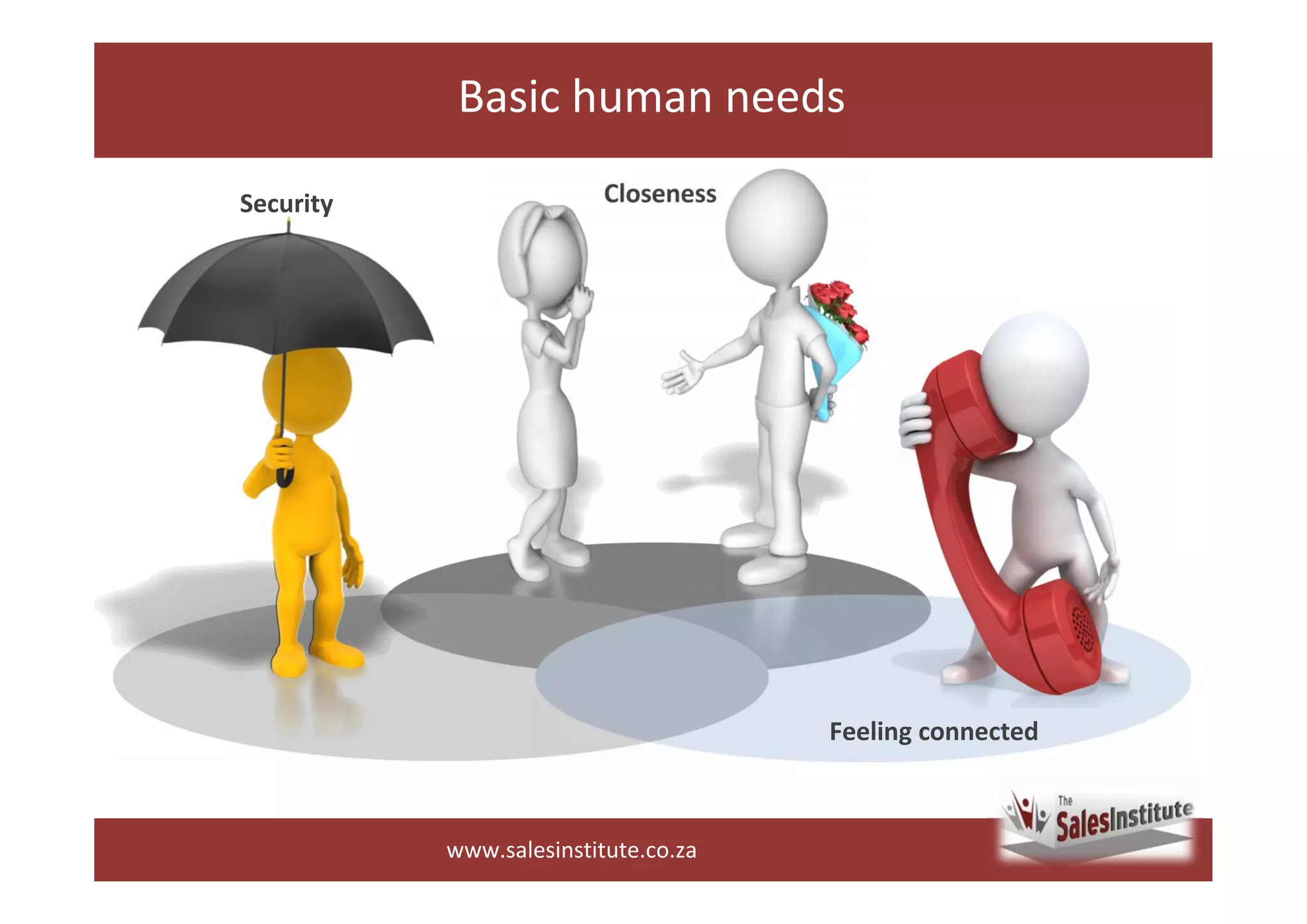 Basic human needs

Security

Closeness

Feeling connected

The SalesInstitute

www.salesinstitute.co.za